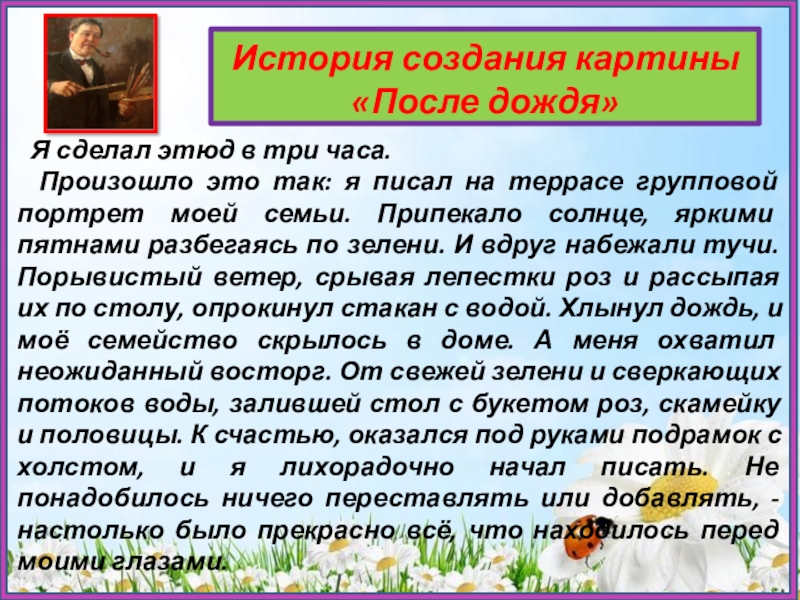 История создания картины «После дождя»

Я сделал этюд в три часа.

Произошло это так: я писал на террасе групповой портрет моей семьи. Припекало солнце, яркими пятнами разбегаясь по зелени. И вдруг набежали тучи. Порывистый ветер, срывая лепестки роз и рассыпая их по столу, опрокинул стакан с водой. Хлынул дождь, и моё семейство скрылось в доме. А меня охватил неожиданный восторг. От свежей зелени и сверкающих потоков воды, залившей стол с букетом роз, скамейку и половицы. К счастью, оказался под руками подрамок с холстом, и я лихорадочно начал писать. Не понадобилось ничего переставлять или добавлять, - настолько было прекрасно всё, что находилось перед моими глазами.